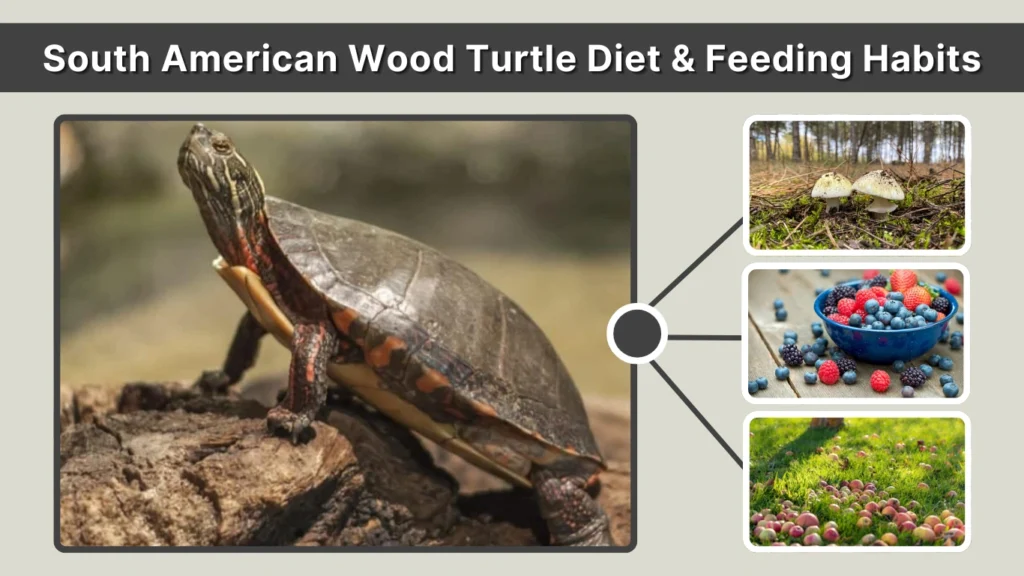 South American Wood Turtle Diet & Feeding Habits